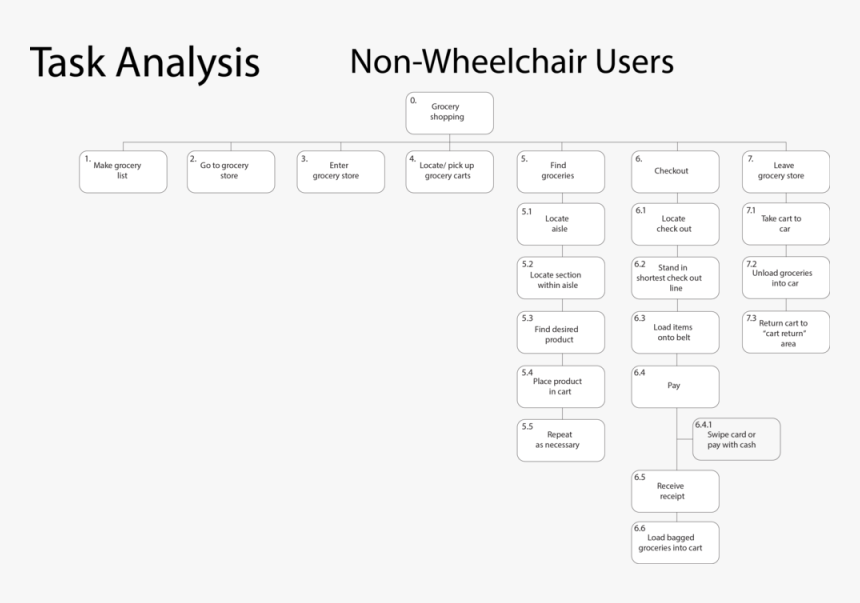 Task Analysis

Non-Wheelchair Users

0. Grocery shopping

1. Make grocery list

2. Go to grocery store

3. Enter grocery store

4. Locate/ pick up grocery carts

5. Find groceries

5.1 Locate aisle

5.2 Locate section within aisle

5.3 Find desired product

5.4 Place product in cart

5.5 Repeat as necessary

6. Checkout

6.1 Locate check out

6.2 Stand in shortest check out line

6.3 Load items onto belt

6.4 Pay

6.4.1 Swipe card or pay with cash

6.5 Receive receipt

6.6 Load bagged groceries into cart

7. Leave grocery store

7.1 Take cart to car

7.2 Unload groceries into car

7.3 Return cart to "cart return" area